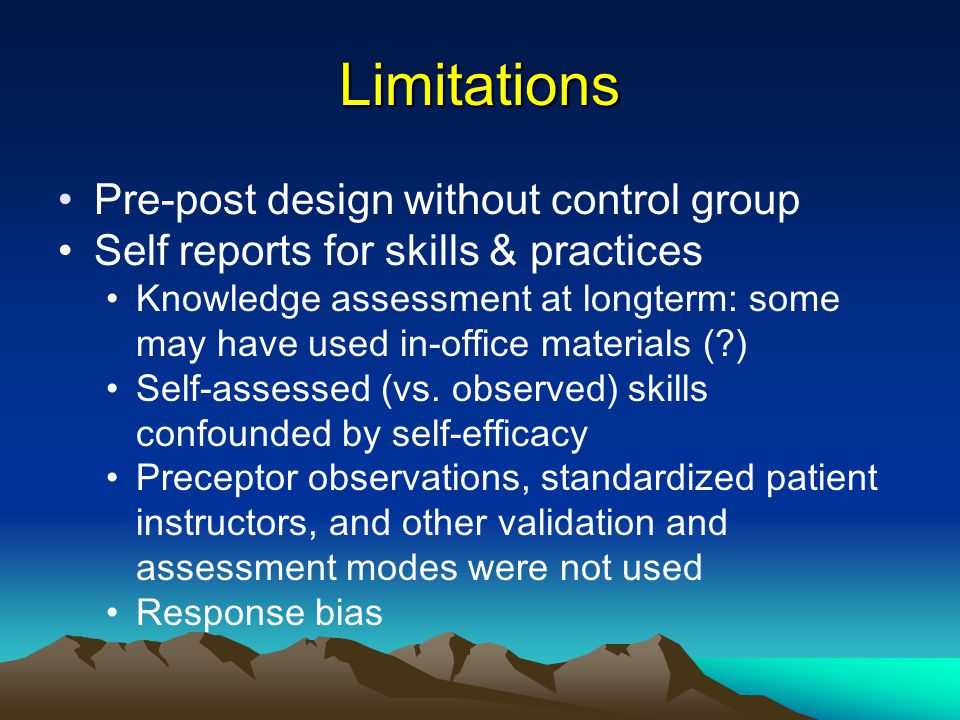 Limitations

• Pre-post design without control group
• Self reports for skills & practices
  • Knowledge assessment at longterm: some may have used in-office materials (?)
  • Self-assessed (vs. observed) skills confounded by self-efficacy
  • Preceptor observations, standardized patient instructors, and other validation and assessment modes were not used
  • Response bias